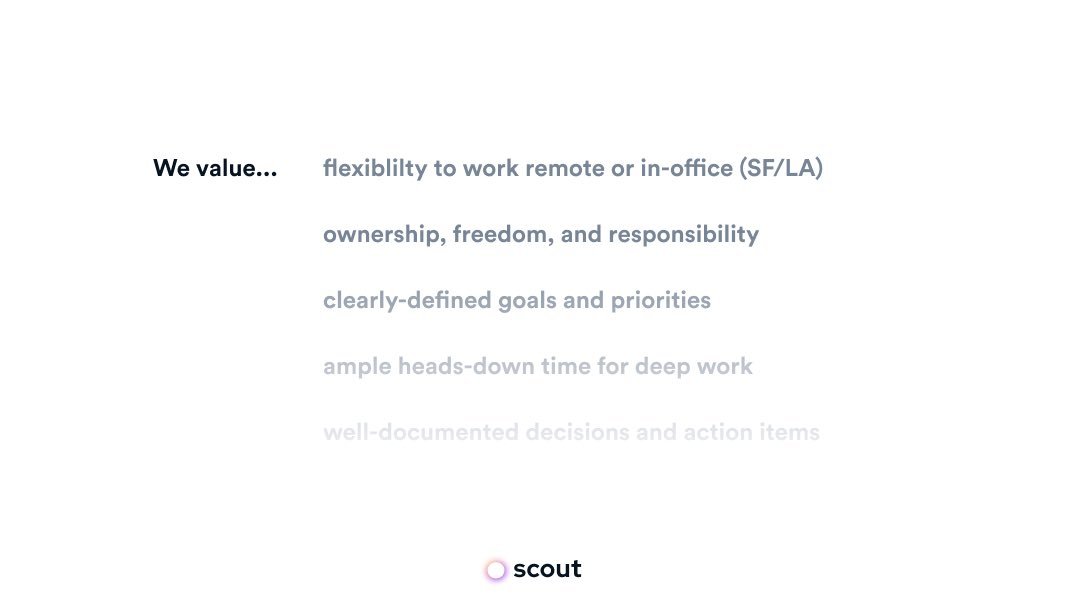 We value... flexiblilty to work remote or in-office (SF/LA)

ownership, freedom, and responsibility

clearly-defined goals and priorities

ample heads-down time for deep work

well-documented decisions and action items

scout